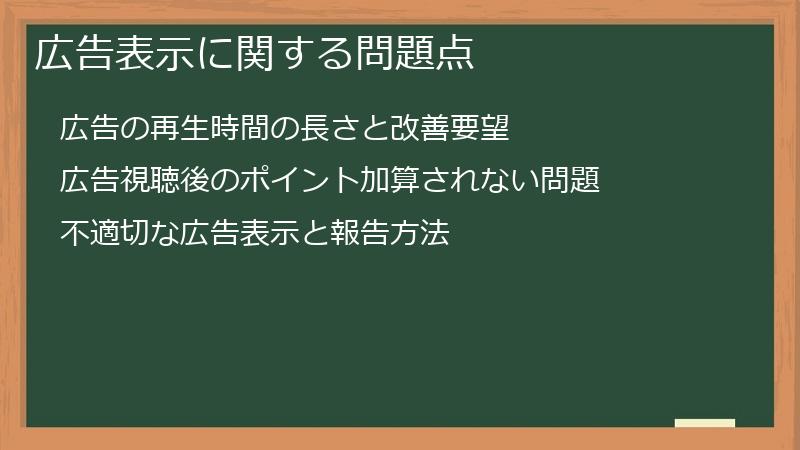 広告表示に関する問題点

広告の再生時間の長さと改善要望

広告視聴後のポイント加算されない問題

不適切な広告表示と報告方法